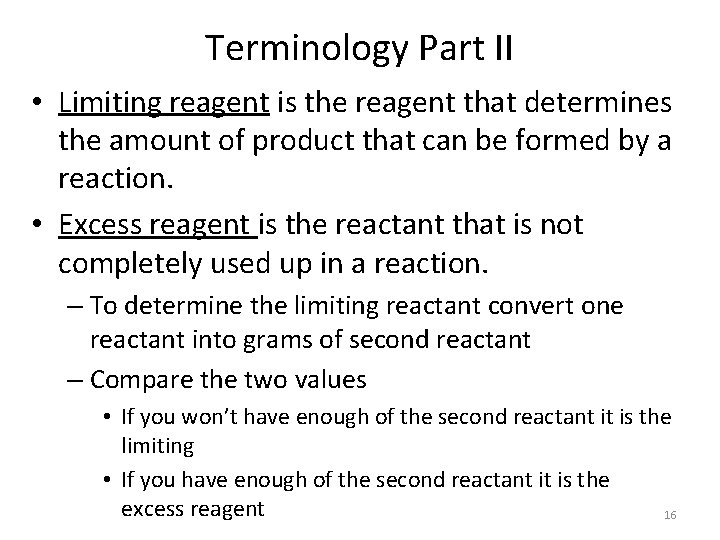 Terminology Part II

• Limiting reagent is the reagent that determines the amount of product that can be formed by a reaction.

• Excess reagent is the reactant that is not completely used up in a reaction.

– To determine the limiting reactant convert one reactant into grams of second reactant

– Compare the two values

• If you won't have enough of the second reactant it is the limiting

• If you have enough of the second reactant it is the excess reagent

16